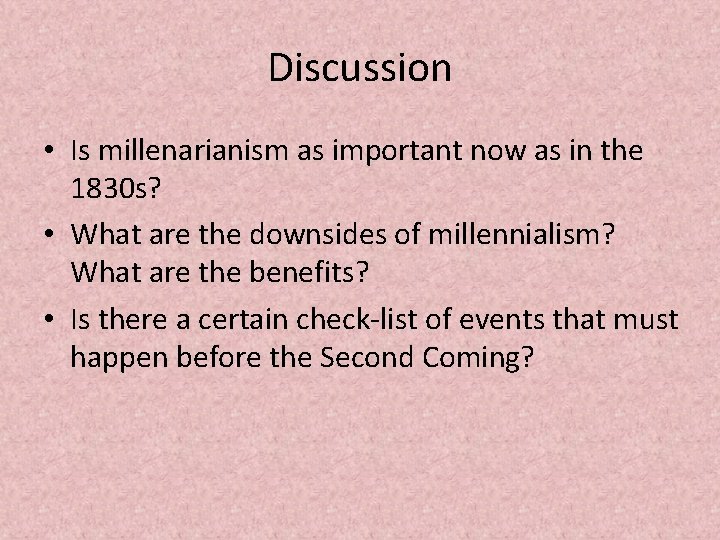 Discussion

• Is millenarianism as important now as in the 1830s?
• What are the downsides of millennialism? What are the benefits?
• Is there a certain check-list of events that must happen before the Second Coming?